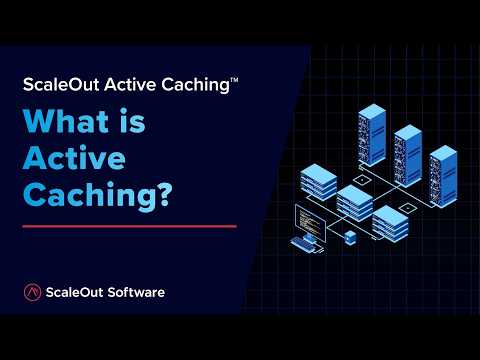 ScaleOut Active Caching™

What is Active Caching?

ScaleOut Software